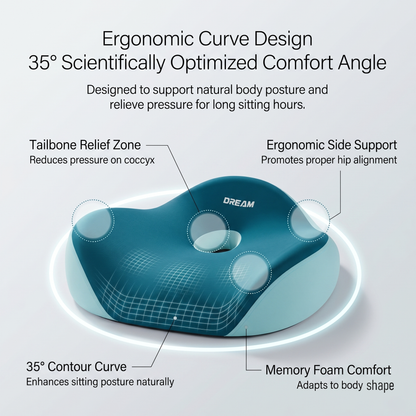 Ergonomic Curve Design
35° Scientifically Optimized Comfort Angle

Designed to support natural body posture and relieve pressure for long sitting hours.

Tailbone Relief Zone
Reduces pressure on coccyx

Ergonomic Side Support
Promotes proper hip alignment

DREAM

35° Contour Curve
Enhances sitting posture naturally

Memory Foam Comfort
Adapts to body shape